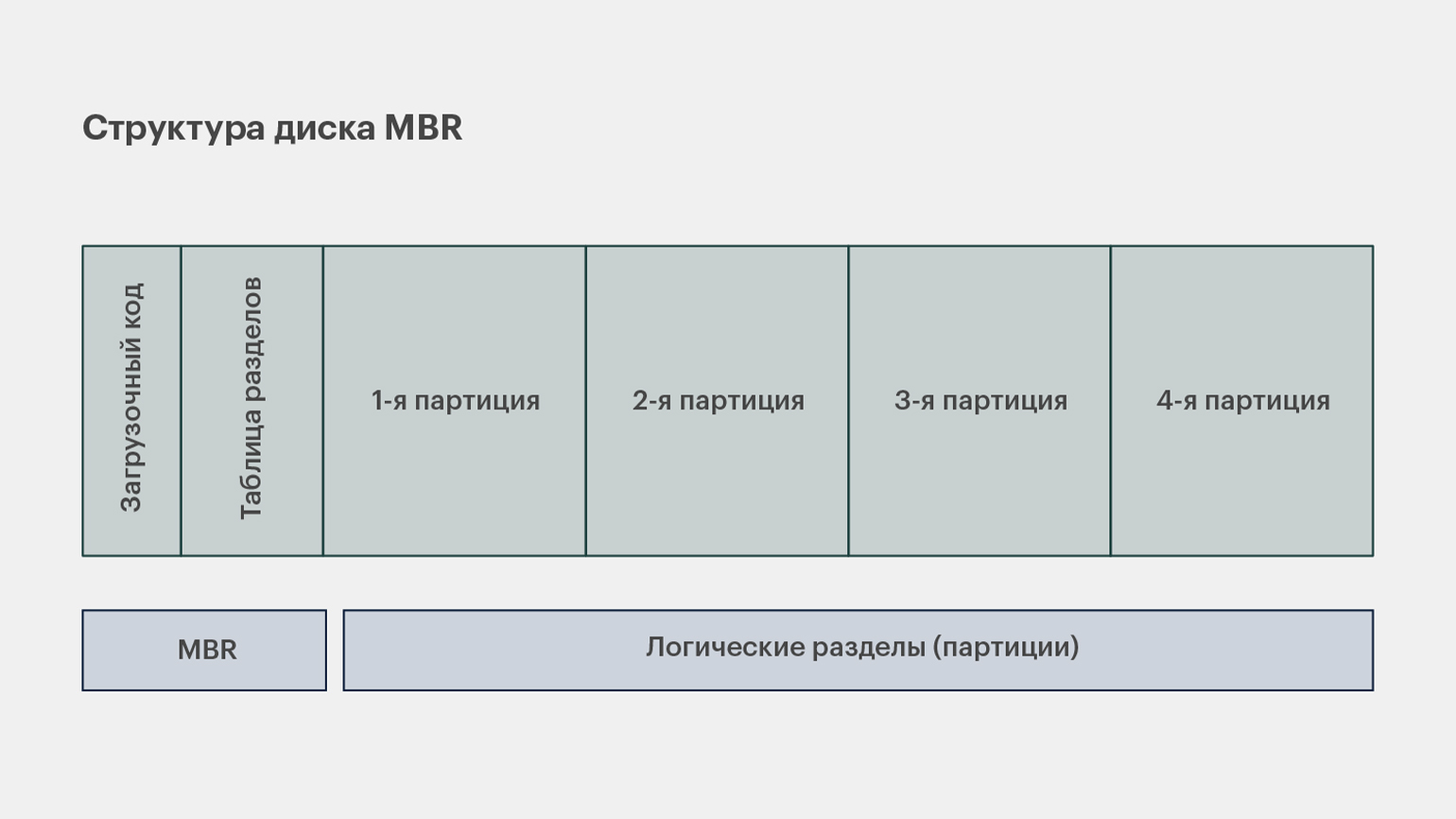 Структура диска MBR

Загрузочный код

Таблица разделов

1-я партиция

2-я партиция

3-я партиция

4-я партиция

MBR

Логические разделы (партиции)